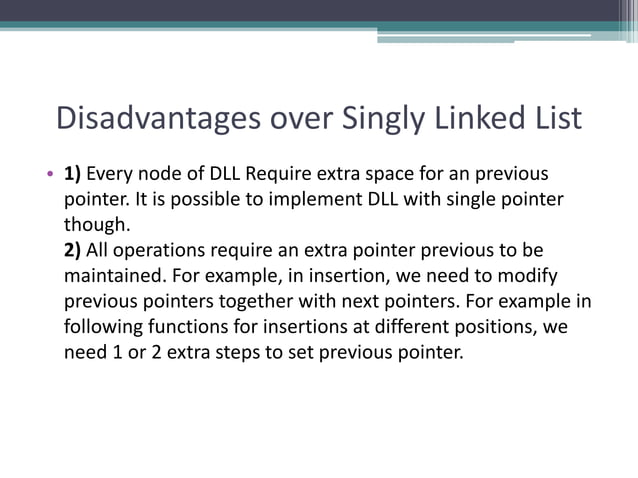 Disadvantages over Singly Linked List

• 1) Every node of DLL Require extra space for an previous pointer. It is possible to implement DLL with single pointer though.
2) All operations require an extra pointer previous to be maintained. For example, in insertion, we need to modify previous pointers together with next pointers. For example in following functions for insertions at different positions, we need 1 or 2 extra steps to set previous pointer.